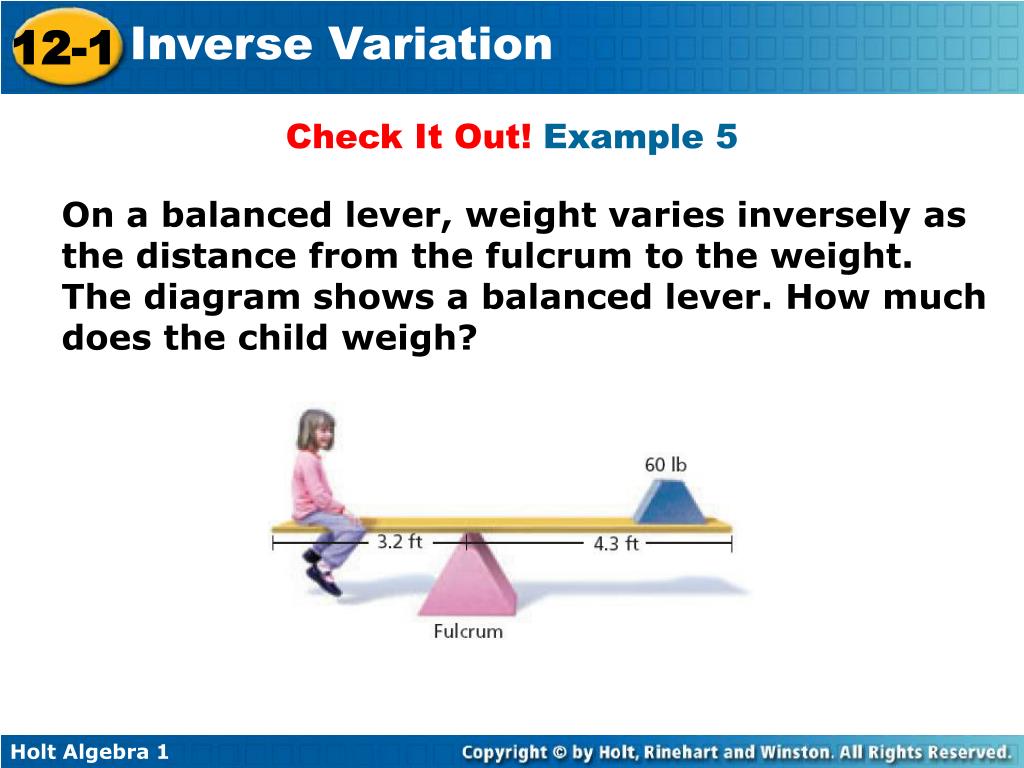 12-1 Inverse Variation

Check It Out! Example 5

On a balanced lever, weight varies inversely as the distance from the fulcrum to the weight. The diagram shows a balanced lever. How much does the child weigh?

60 lb

3.2 ft

4.3 ft

Fulcrum

Holt Algebra 1

Copyright © by Holt, Rinehart and Winston. All Rights Reserved.